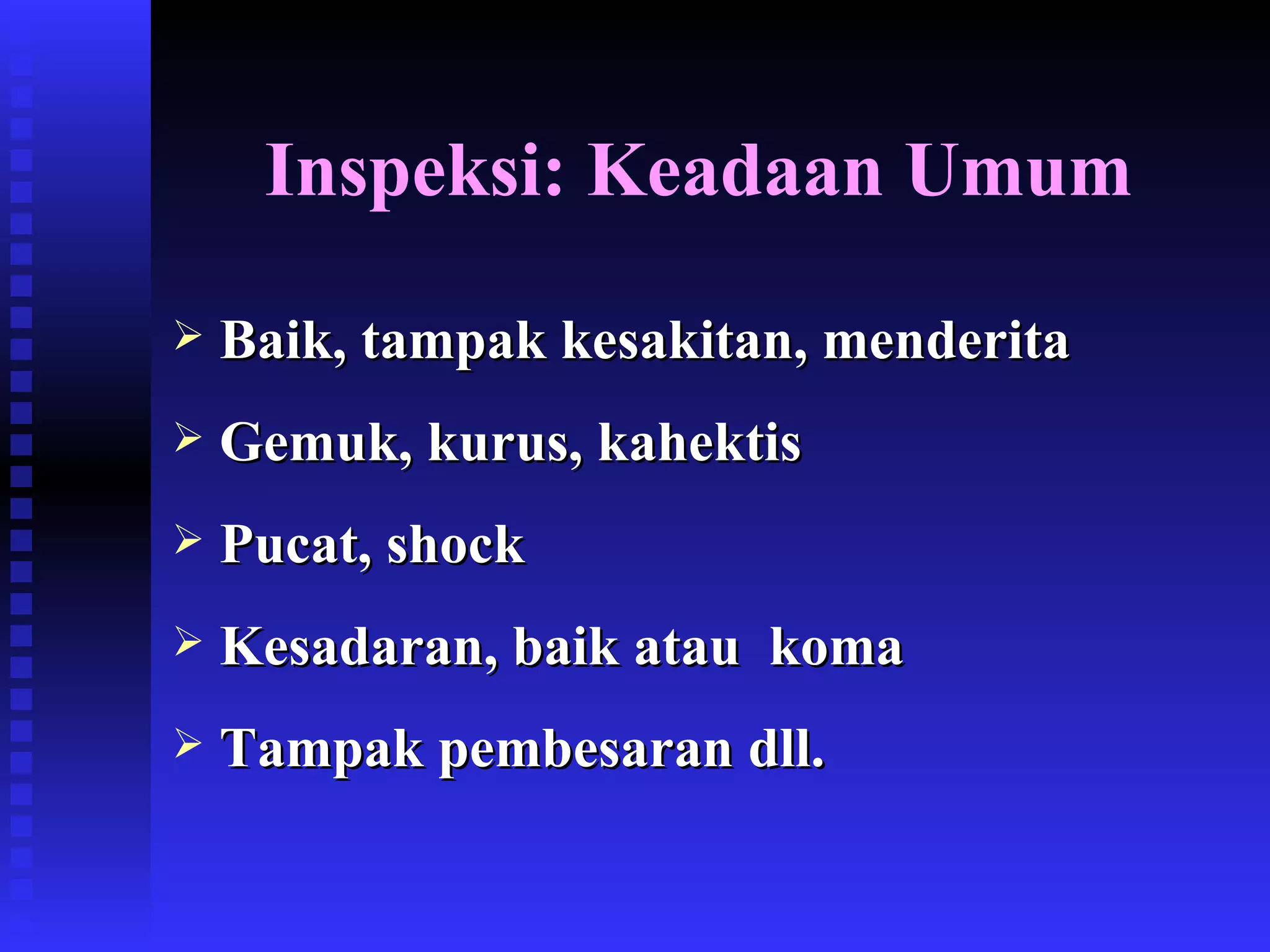 Inspeksi: Keadaan Umum

➢ Baik, tampak kesakitan, menderita

➢ Gemuk, kurus, kahektis

➢ Pucat, shock

➢ Kesadaran, baik atau  koma

➢ Tampak pembesaran dll.